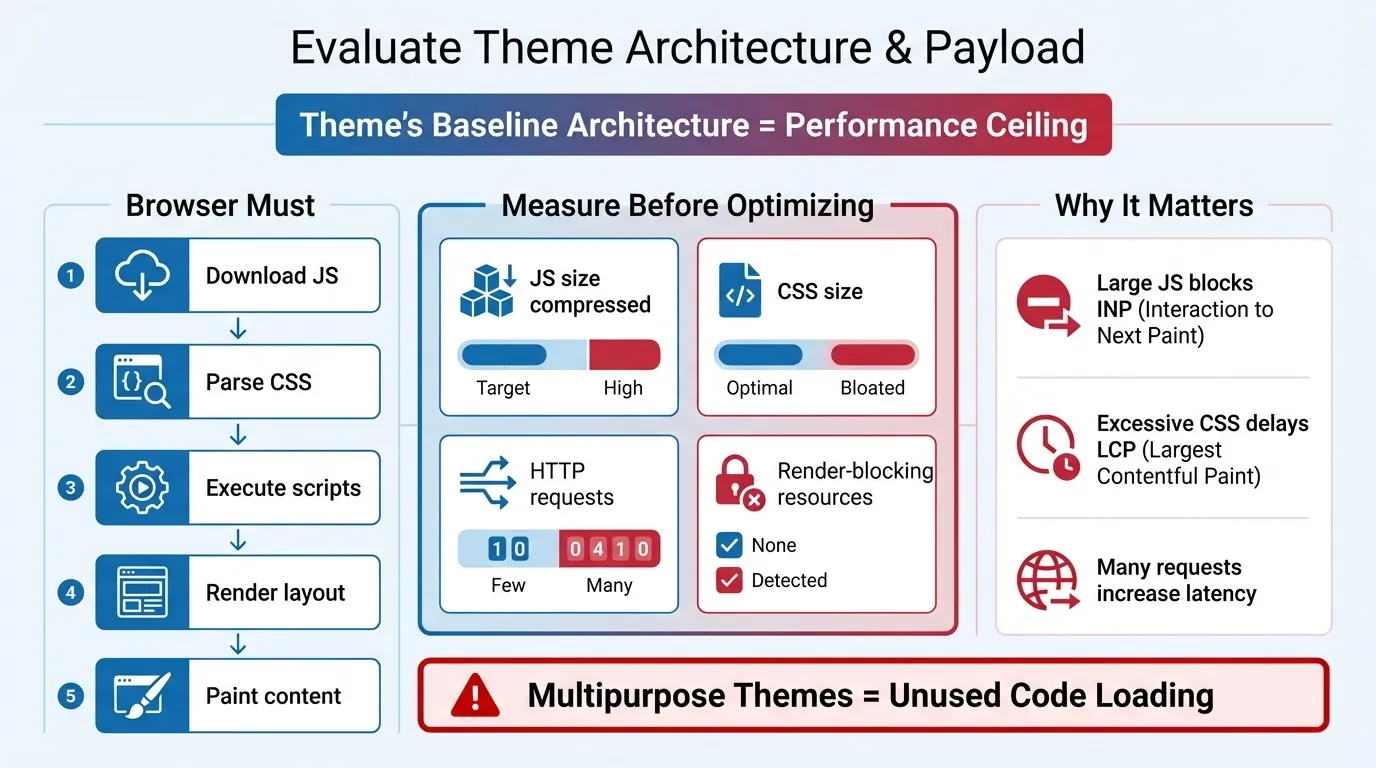 Evaluate Theme Architecture & Payload

Theme's Baseline Architecture = Performance Ceiling

Browser Must

1 Download JS

2 Parse CSS

3 Execute scripts

4 Render layout

5 Paint content

Measure Before Optimizing

JS size compressed

Target High

CSS size

Optimal Bloated

HTTP requests

1 0 0 4 1 0

Few Many

Render-blocking resources

None

Detected

Why It Matters

Large JS blocks INP (Interaction to Next Paint)

Excessive CSS delays LCP (Largest Contentful Paint)

Many requests increase latency

Multipurpose Themes = Unused Code Loading